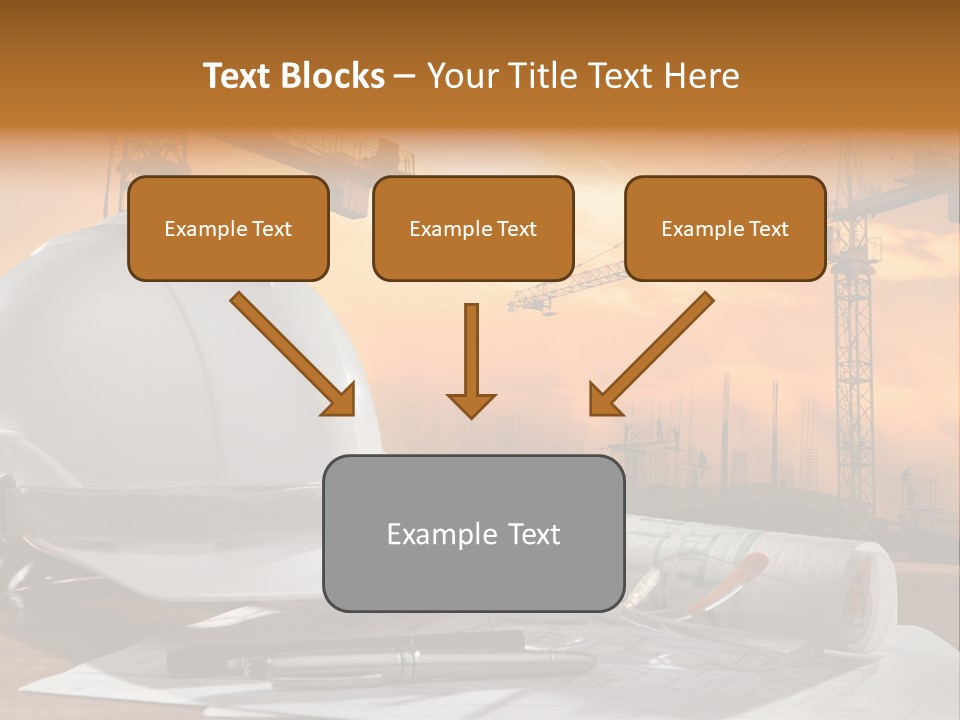 Text Blocks – Your Title Text Here

Example Text

Example Text

Example Text

Example Text